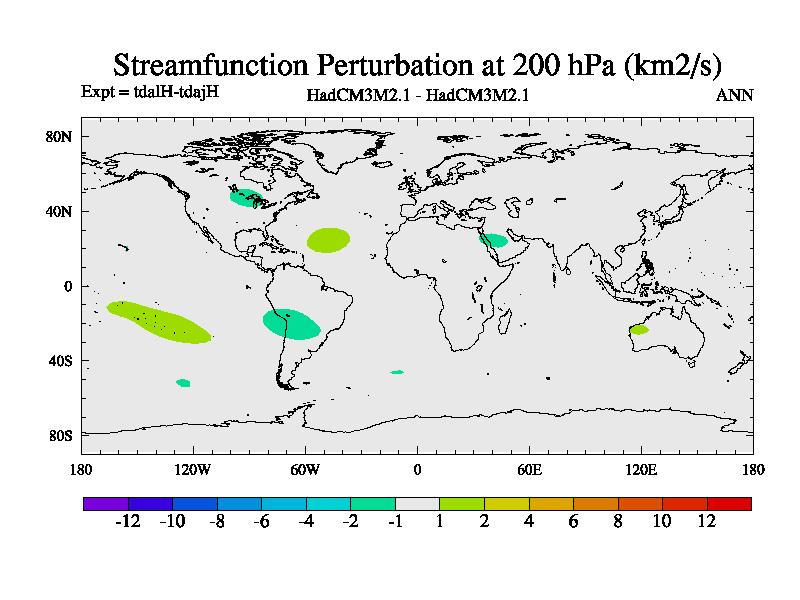 Streamfunction Perturbation at 200 hPa (km2/s)

Expt = tdalH-tdajH

HadCM3M2.1 - HadCM3M2.1

ANN

80N

40N

0

40S

80S

180

120W

60W

0

60E

120E

180

-12 -10 -8 -6 -4 -2 -1 1 2 4 6 8 10 12